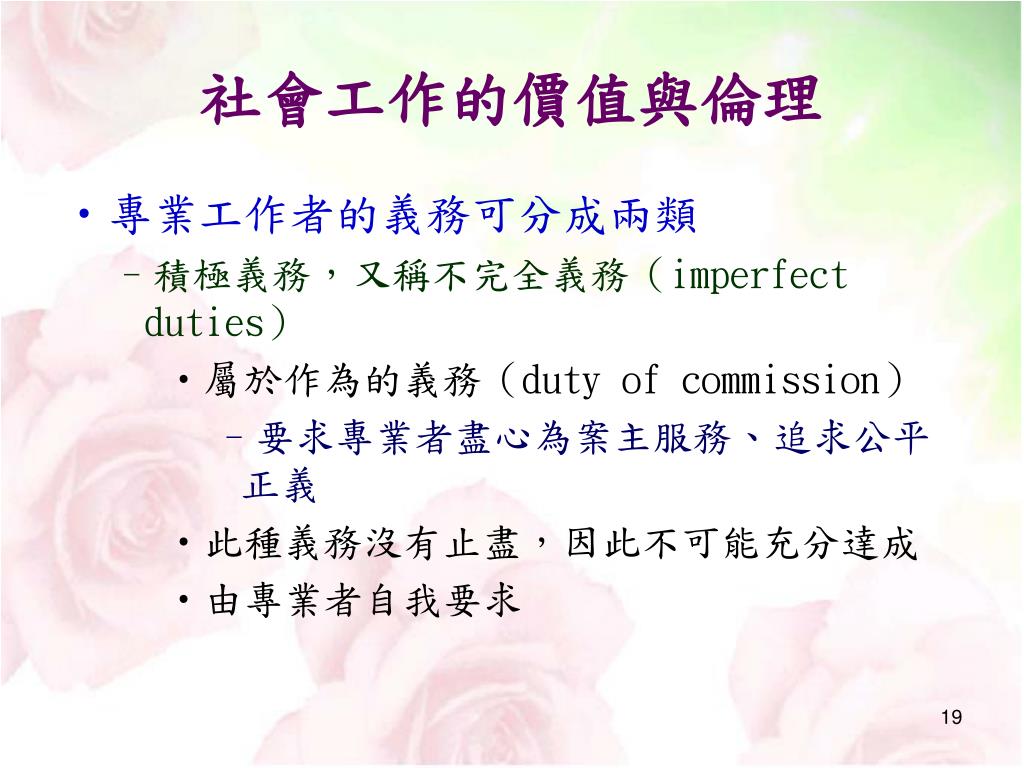 社會工作的價值與倫理

• 專業工作者的義務可分成兩類
  – 積極義務，又稱不完全義務（imperfect duties）
    • 屬於作為的義務（duty of commission）
      – 要求專業者盡心為案主服務、追求公平正義
    • 此種義務沒有止盡，因此不可能充分達成
    • 由專業者自我要求

19